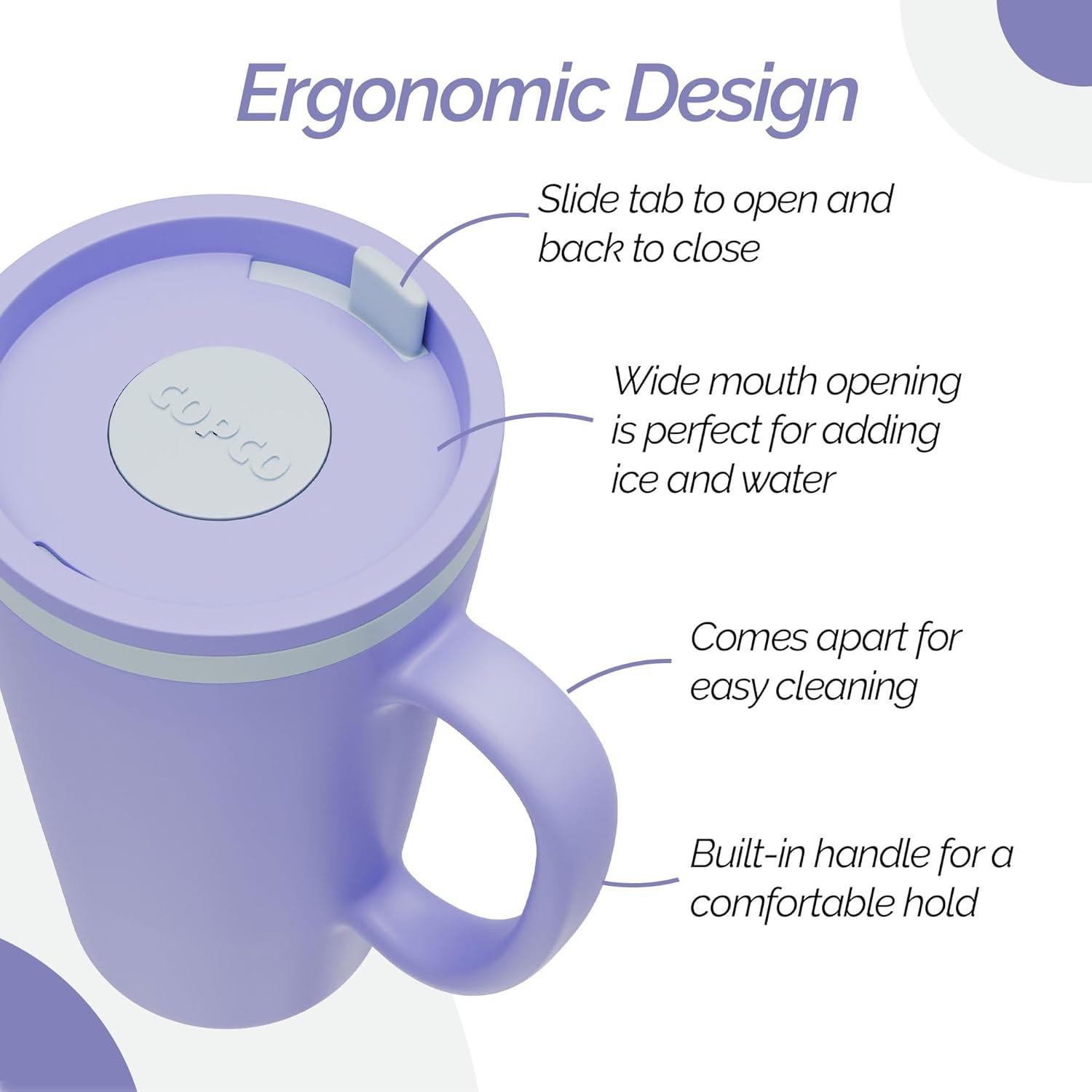 Ergonomic Design

Slide tab to open and back to close

copco

Wide mouth opening is perfect for adding ice and water

Comes apart for easy cleaning

Built-in handle for a comfortable hold